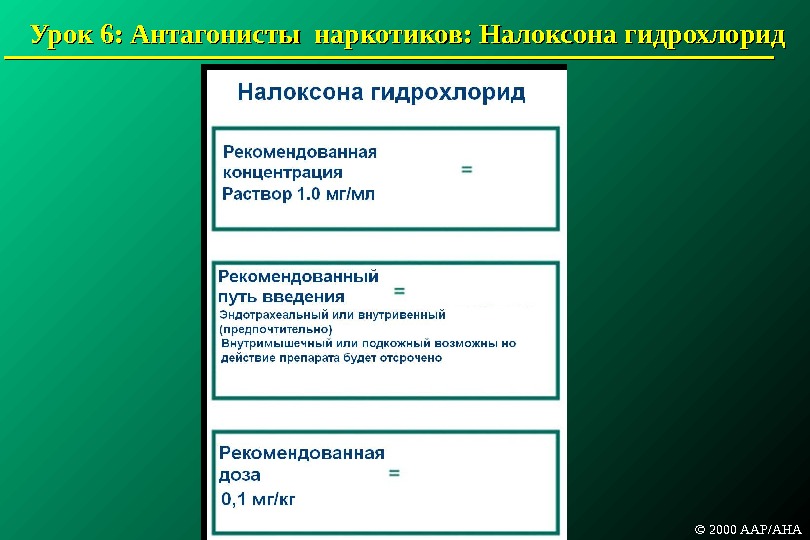 Урок 6: Антагонисты наркотиков: Налоксона гидрохлорид

Налоксона гидрохлорид

Рекомендованная концентрация =
Раствор 1.0 мг/мл

Рекомендованный путь введения =
Эндотрахеальный или внутривенный (предпочтительно)
Внутримышечный или подкожный возможны но действие препарата будет отсрочено

Рекомендованная доза =
0,1 мг/кг

© 2000 AAP/AHA